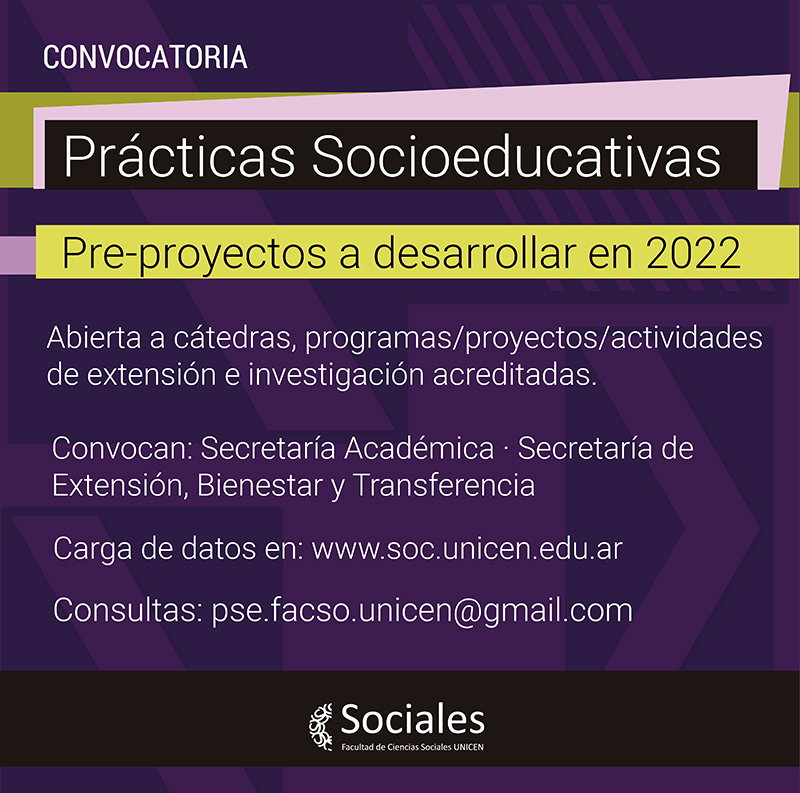 CONVOCATORIA

Prácticas Socioeducativas

Pre-proyectos a desarrollar en 2022

Abierta a cátedras, programas/proyectos/actividades de extensión e investigación acreditadas.

Convocan: Secretaría Académica · Secretaría de Extensión, Bienestar y Transferencia

Carga de datos en: www.soc.unicen.edu.ar

Consultas: pse.facso.unicen@gmail.com

Sociales
Facultad de Ciencias Sociales UNICEN